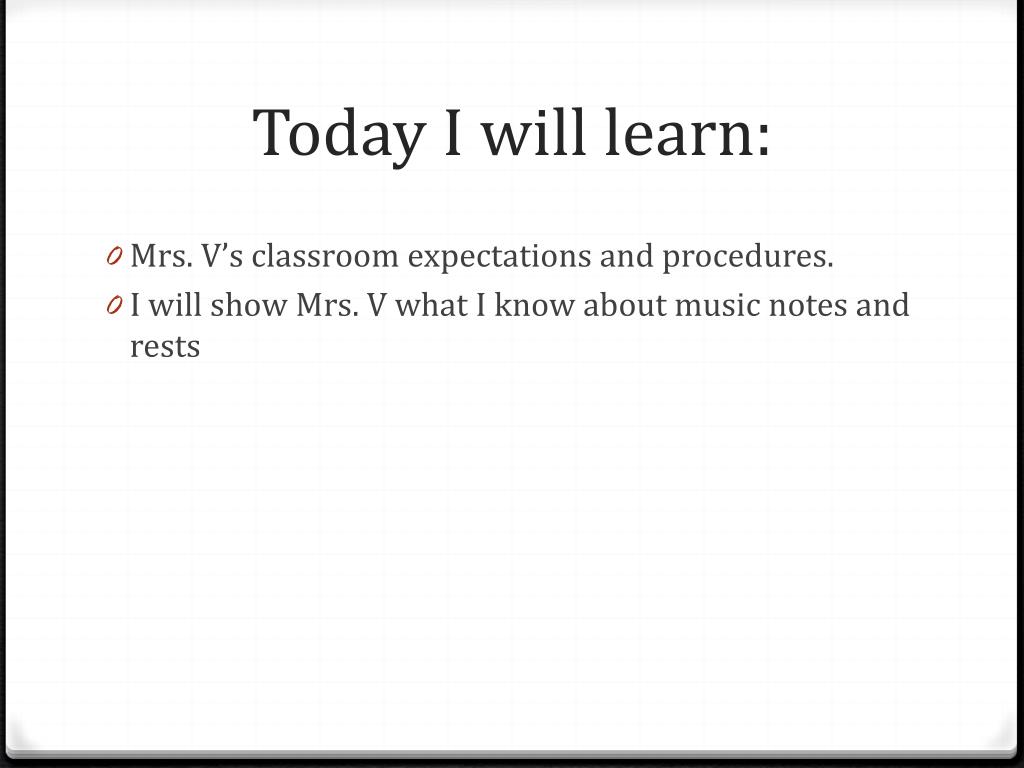 Today I will learn:

0 Mrs. V’s classroom expectations and procedures.
0 I will show Mrs. V what I know about music notes and rests